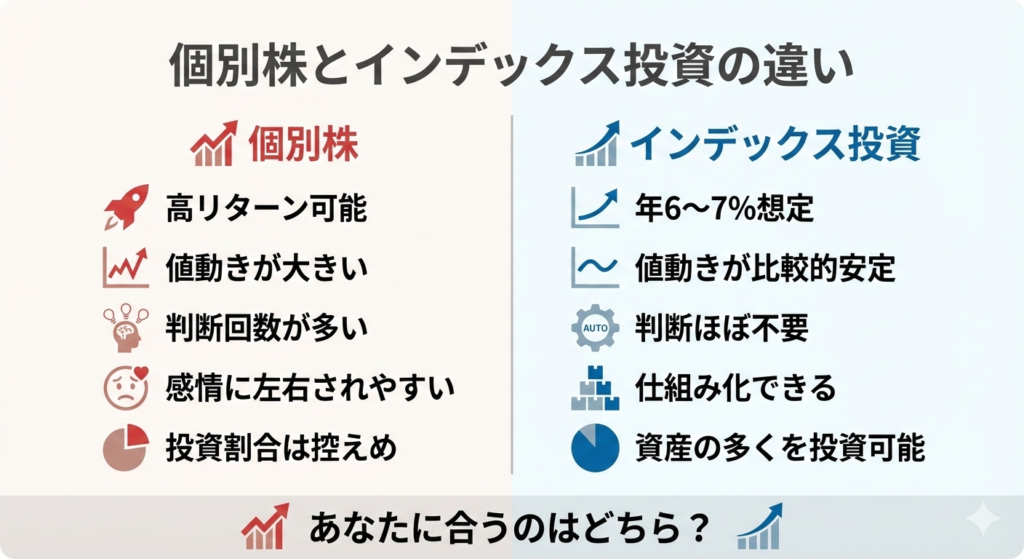 個別株とインデックス投資の違い

個別株

高リターン可能

値動きが大きい

判断回数が多い

感情に左右されやすい

投資割合は控えめ

インデックス投資

年6〜7%想定

値動きが比較的安定

AUTO

判断ほぼ不要

仕組み化できる

資産の多くを投資可能

あなたに合うのはどちら？